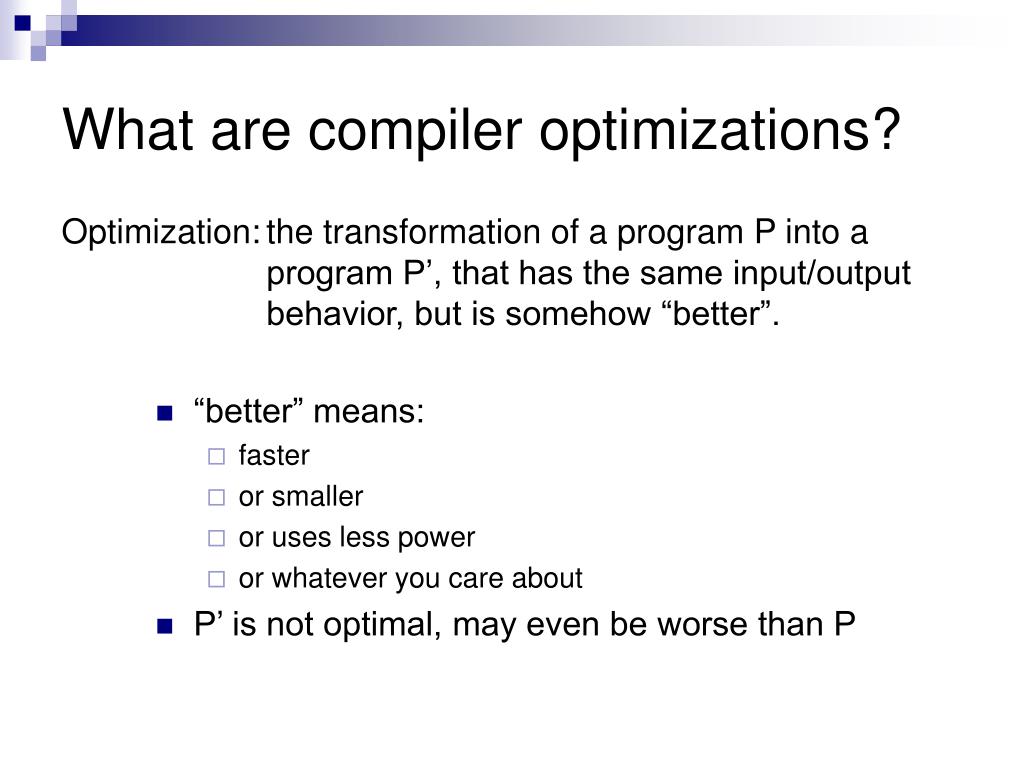 What are compiler optimizations?

Optimization: the transformation of a program P into a program P’, that has the same input/output behavior, but is somehow “better”.

“better” means:
faster
or smaller
or uses less power
or whatever you care about

P’ is not optimal, may even be worse than P